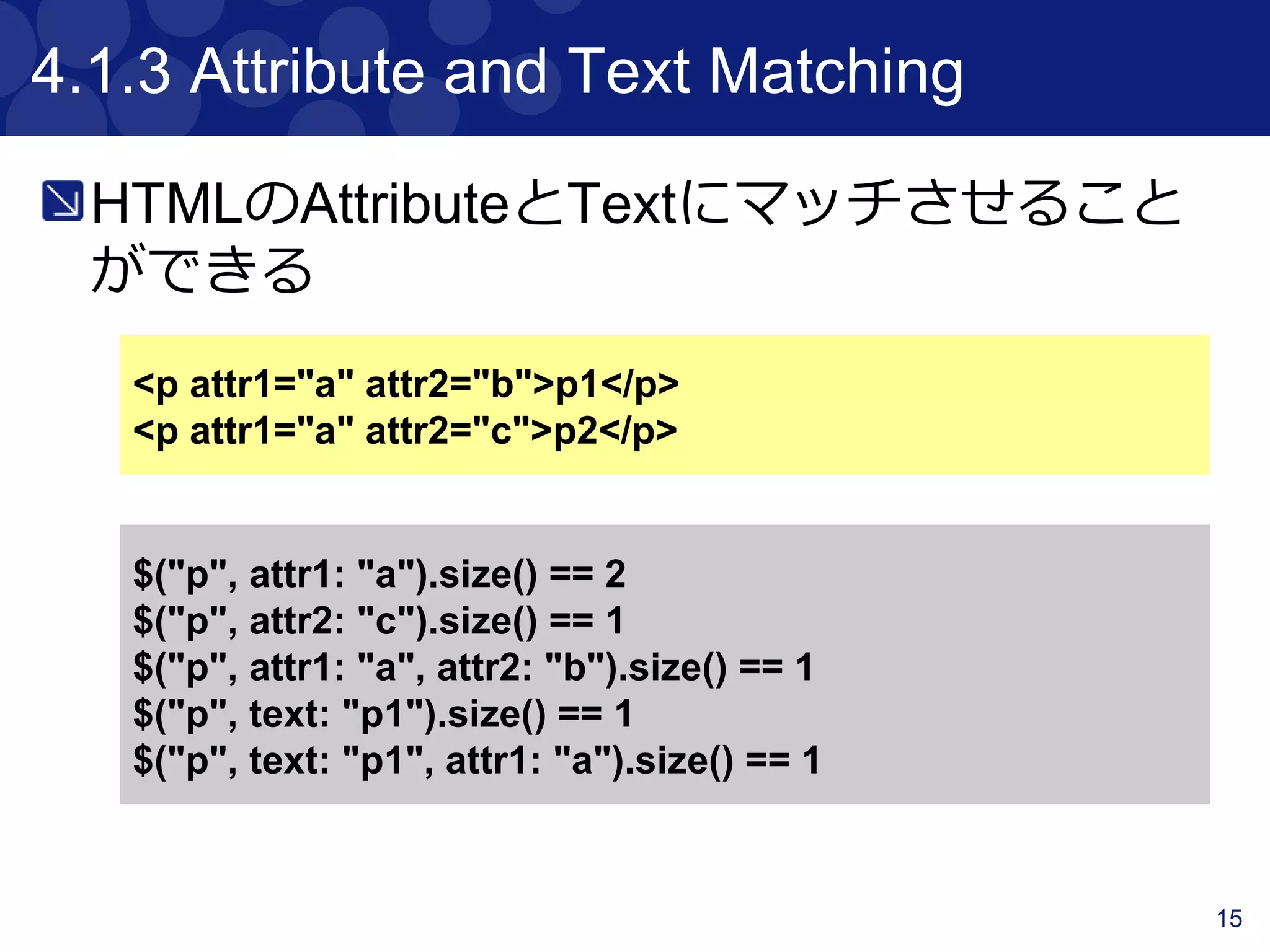 4.1.3 Attribute and Text Matching

HTMLのAttributeとTextにマッチさせることができる

<p attr1="a" attr2="b">p1</p>
<p attr1="a" attr2="c">p2</p>

$("p", attr1: "a").size() == 2
$("p", attr2: "c").size() == 1
$("p", attr1: "a", attr2: "b").size() == 1
$("p", text: "p1").size() == 1
$("p", text: "p1", attr1: "a").size() == 1

15